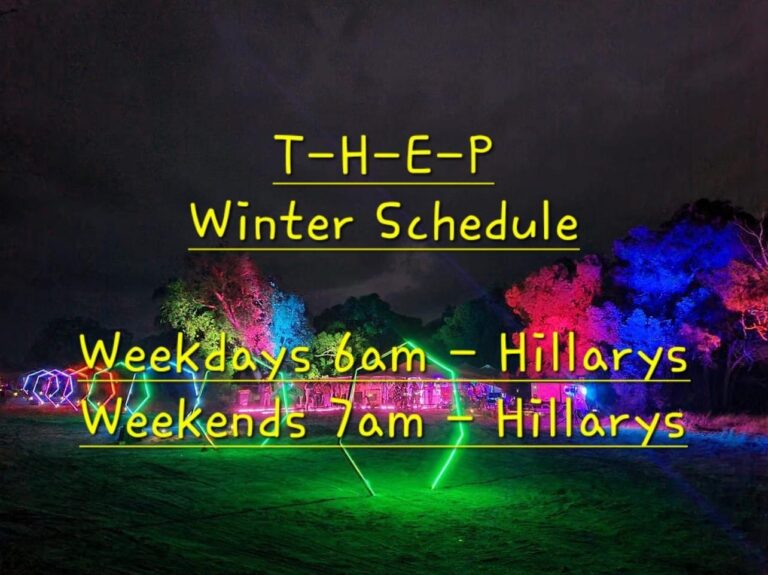 T-H-E-P
Winter Schedule

Weekdays 6am - Hillarys
Weekends 7am - Hillarys